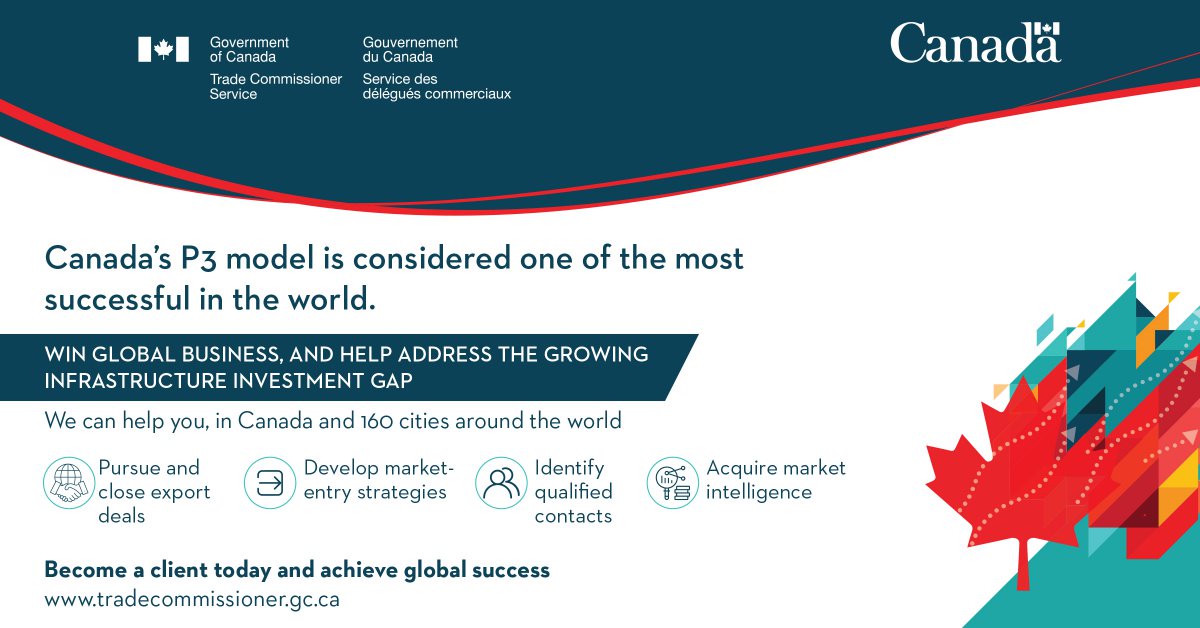 Government of Canada
Trade Commissioner Service

Gouvernement du Canada
Service des délégués commerciaux

Canada

Canada's P3 model is considered one of the most successful in the world.

WIN GLOBAL BUSINESS, AND HELP ADDRESS THE GROWING INFRASTRUCTURE INVESTMENT GAP

We can help you, in Canada and 160 cities around the world

Pursue and close export deals

Develop market-entry strategies

Identify qualified contacts

Acquire market intelligence

Become a client today and achieve global success
www.tradecommissioner.gc.ca